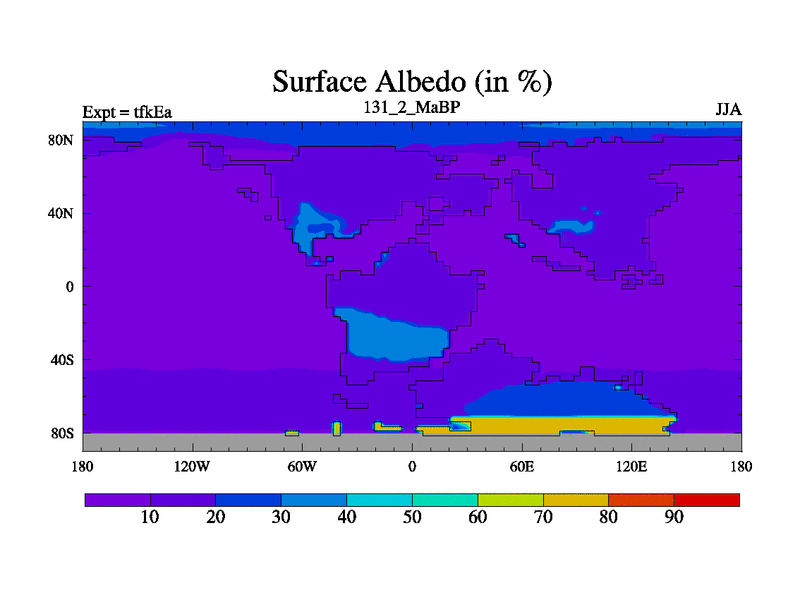 Surface Albedo (in %)

Expt = tfkEa

131_2_MaBP

JJA

80N

40N

0

40S

80S

180

120W

60W

0

60E

120E

180

10

20

30

40

50

60

70

80

90